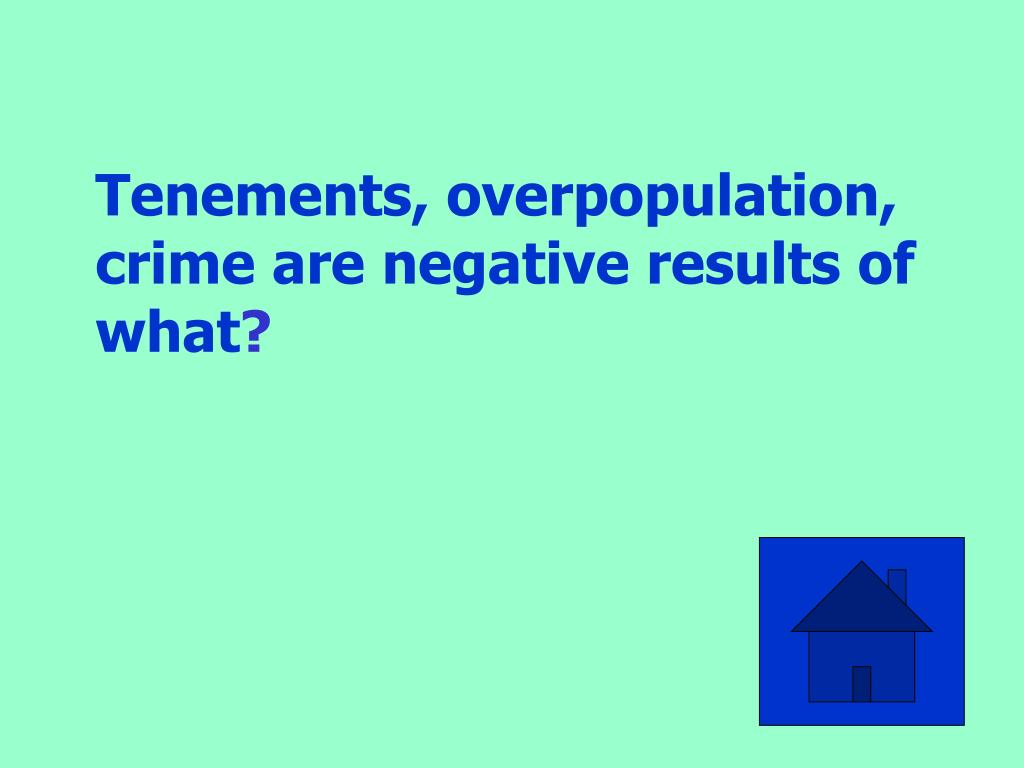 Tenements, overpopulation, crime are negative results of what?